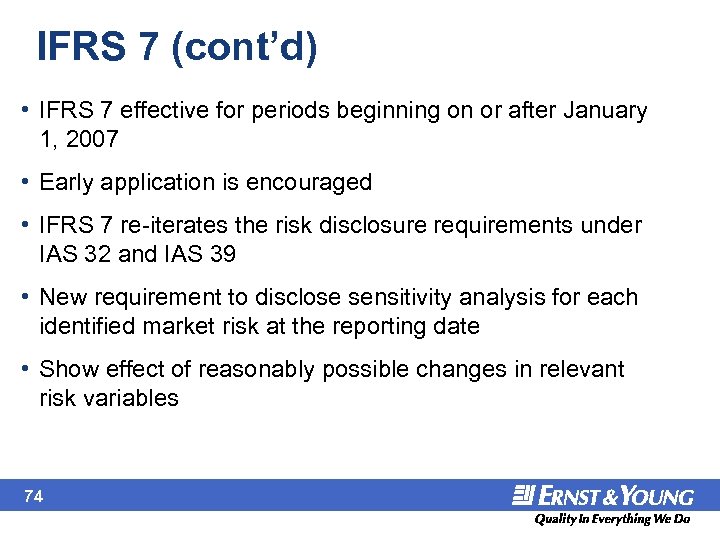 IFRS 7 (cont'd)

• IFRS 7 effective for periods beginning on or after January 1, 2007

• Early application is encouraged

• IFRS 7 re-iterates the risk disclosure requirements under IAS 32 and IAS 39

• New requirement to disclose sensitivity analysis for each identified market risk at the reporting date

• Show effect of reasonably possible changes in relevant risk variables

74

ERNST & YOUNG

Quality In Everything We Do